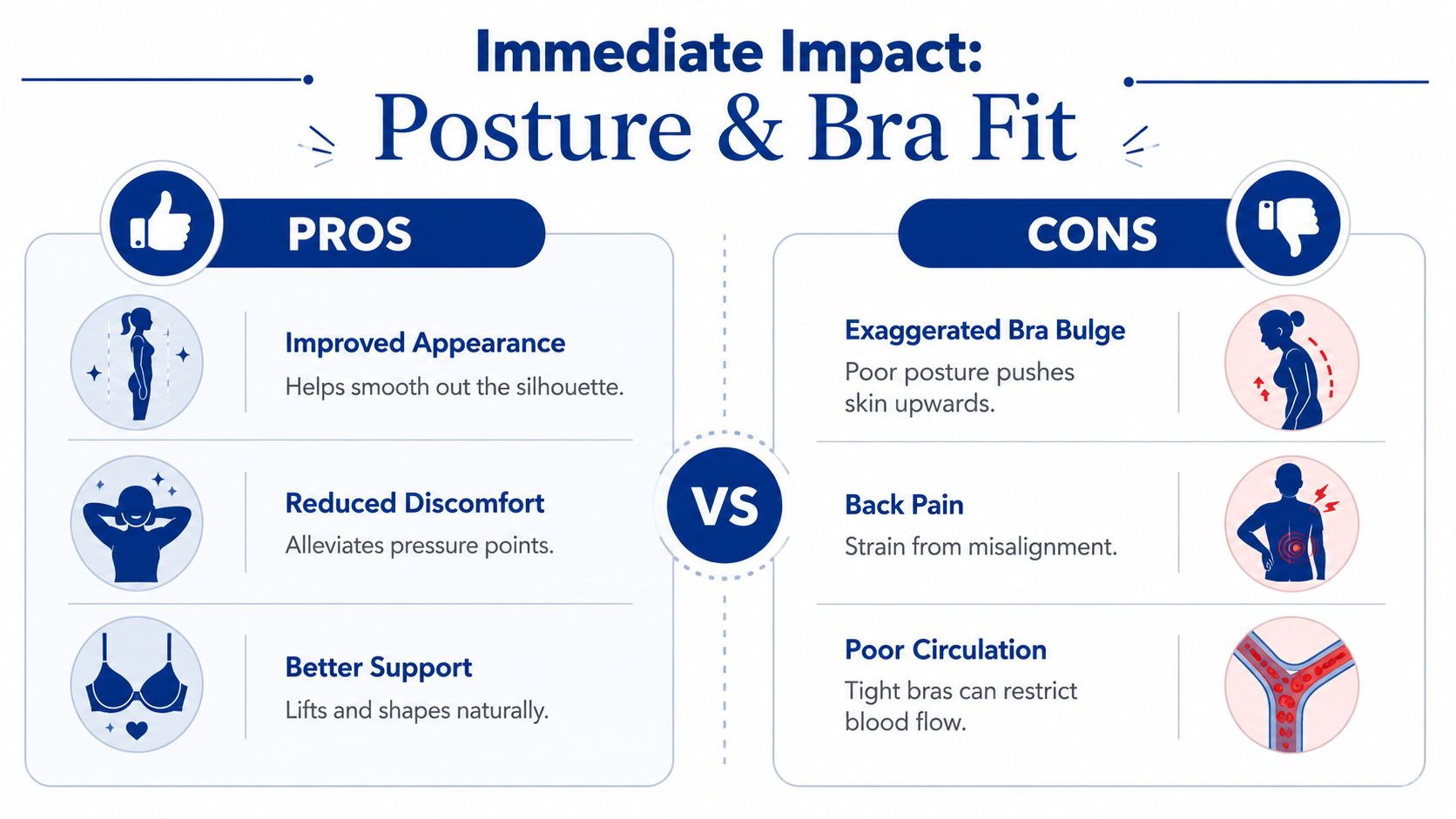 Immediate Impact:
Posture & Bra Fit

PROS

Improved Appearance
Helps smooth out the silhouette.

Reduced Discomfort
Alleviates pressure points.

Better Support
Lifts and shapes naturally.

VS

CONS

Exaggerated Bra Bulge
Poor posture pushes skin upwards.

Back Pain
Strain from misalignment.

Poor Circulation
Tight bras can restrict blood flow.